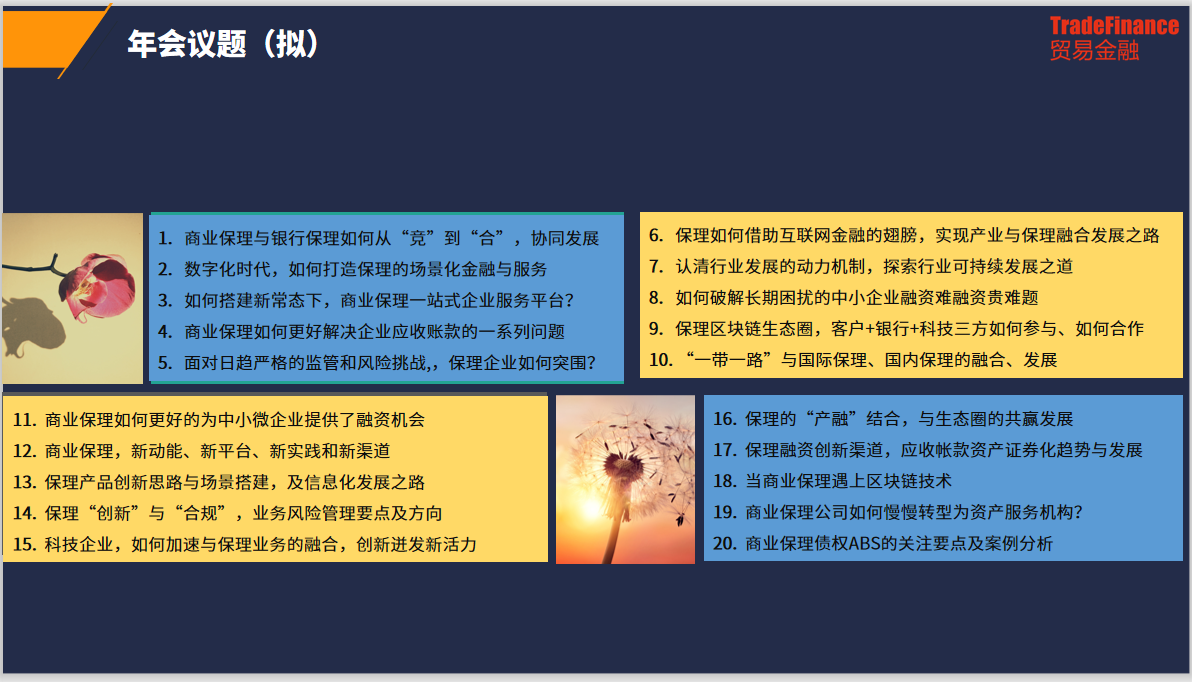 年会议题（拟）

TradeFinance
贸易金融

1. 商业保理与银行保理如何从“竞”到“合”，协同发展
2. 数字化时代，如何打造保理的场景化金融与服务
3. 如何搭建新常态下，商业保理一站式企业服务平台？
4. 商业保理如何更好解决企业应收账款的一系列问题
5. 面对日趋严格的监管和风险挑战,，保理企业如何突围？

6. 保理如何借助互联网金融的翅膀，实现产业与保理融合发展之路
7. 认清行业发展的动力机制，探索行业可持续发展之道
8. 如何破解长期困扰的中小企业融资难融资贵难题
9. 保理区块链生态圈，客户+银行+科技三方如何参与、如何合作
10. “一带一路”与国际保理、国内保理的融合、发展

11. 商业保理如何更好的为中小微企业提供了融资机会
12. 商业保理，新动能、新平台、新实践和新渠道
13. 保理产品创新思路与场景搭建，及信息化发展之路
14. 保理“创新”与“合规”，业务风险管理要点及方向
15. 科技企业，如何加速与保理业务的融合，创新迸发新活力

16. 保理的“产融”结合，与生态圈的共赢发展
17. 保理融资创新渠道，应收帐款资产证券化趋势与发展
18. 当商业保理遇上区块链技术
19. 商业保理公司如何慢慢转型为资产服务机构？
20. 商业保理债权ABS的关注要点及案例分析